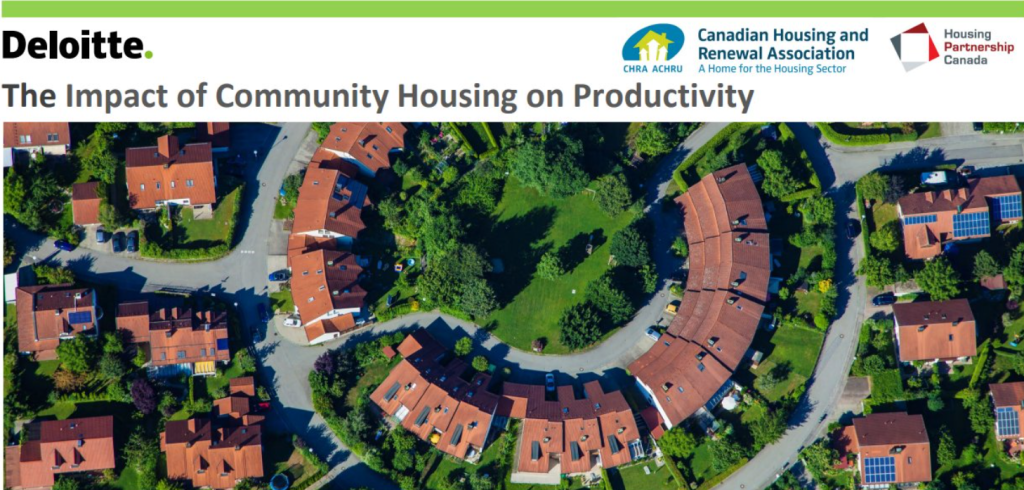 Deloitte.

CHRA ACHRU Canadian Housing and Renewal Association A Home for the Housing Sector

Housing Partnership Canada

The Impact of Community Housing on Productivity